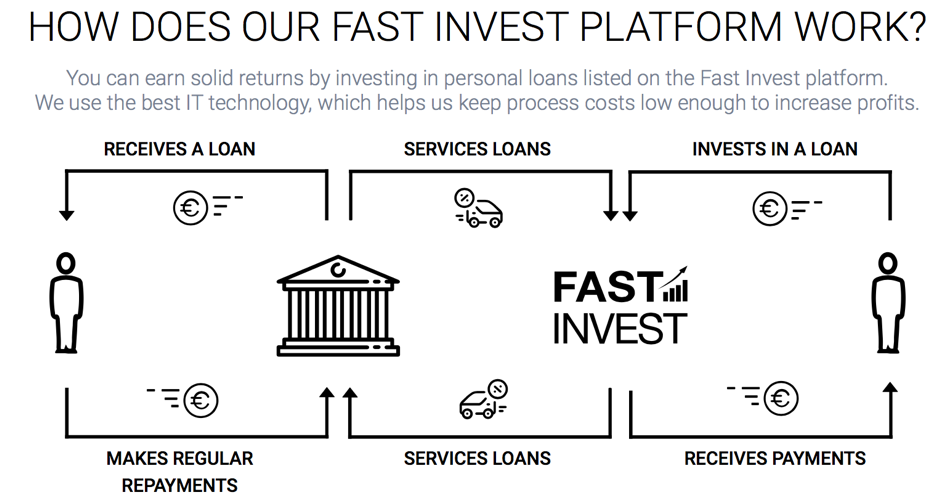 HOW DOES OUR FAST INVEST PLATFORM WORK?

You can earn solid returns by investing in personal loans listed on the Fast Invest platform. We use the best IT technology, which helps us keep process costs low enough to increase profits.

RECEIVES A LOAN

SERVICES LOANS

INVESTS IN A LOAN

€

%

€

FAST INVEST

€

%

€

MAKES REGULAR REPAYMENTS

SERVICES LOANS

RECEIVES PAYMENTS